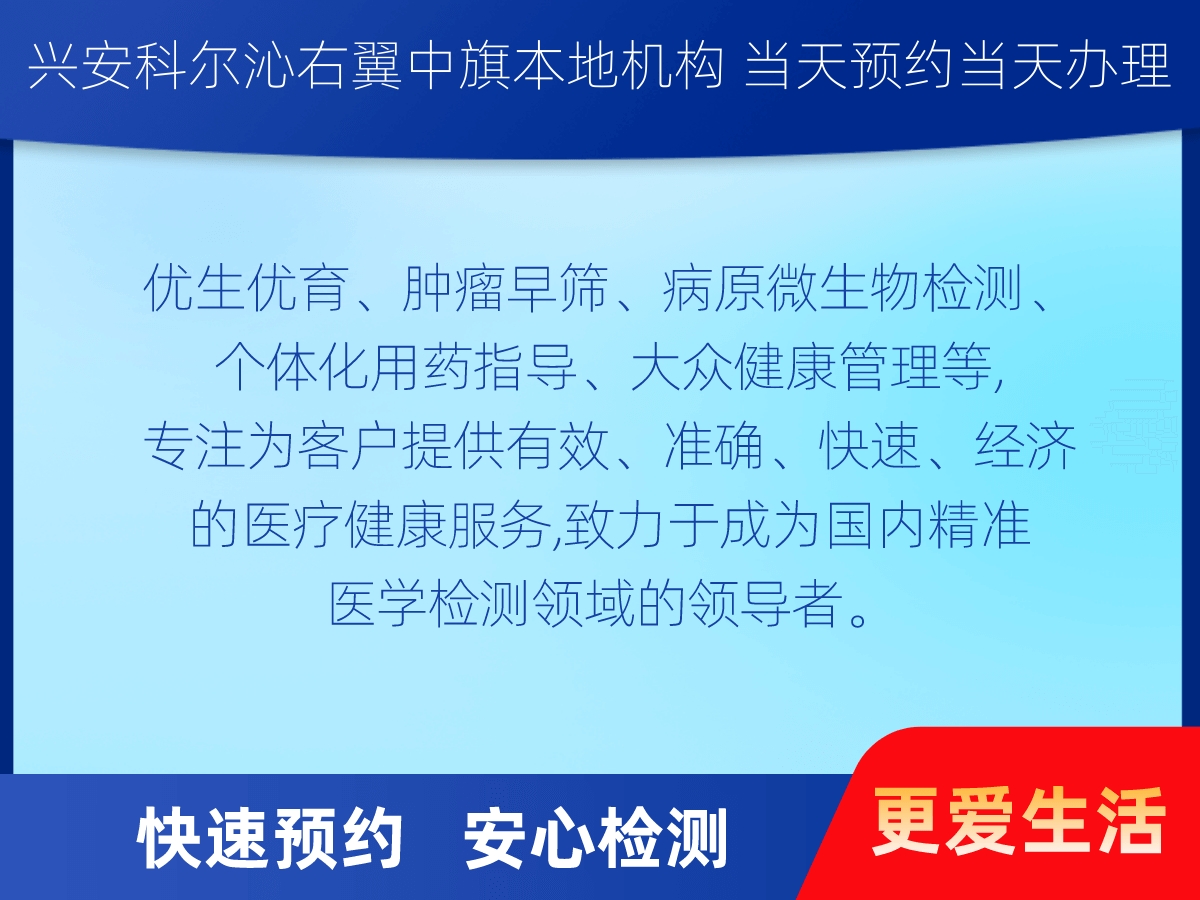 兴安科尔沁右翼中旗本地机构 当天预约当天办理

优生优育、肿瘤早筛、病原微生物检测、个体化用药指导、大众健康管理等,专注为客户提供有效、准确、快速、经济的医疗健康服务,致力于成为国内精准医学检测领域的领导者。

快速预约 安心检测

更爱生活